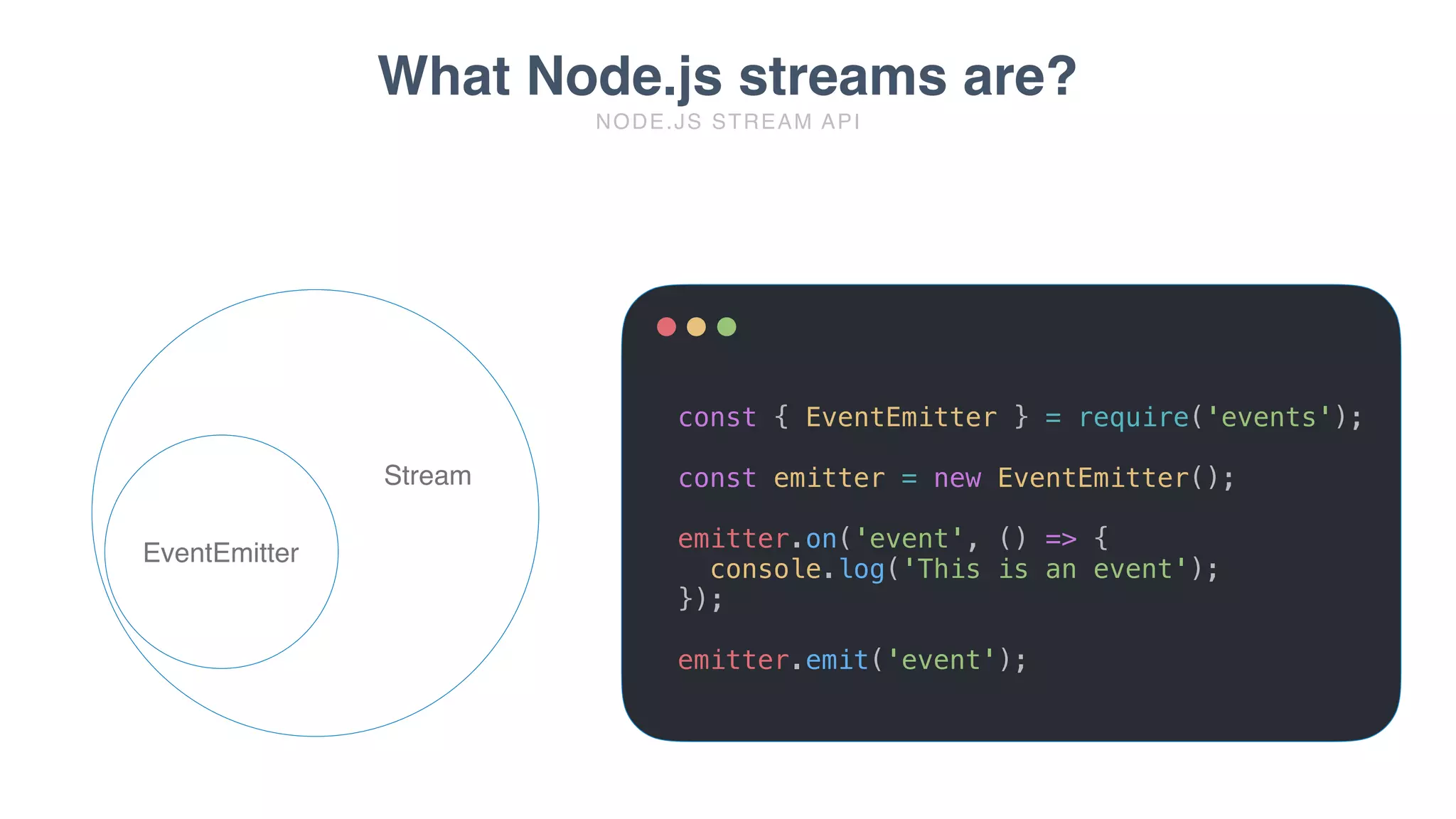 What Node.js streams are?
NODE.JS STREAM API

Stream
EventEmitter

const { EventEmitter } = require('events');

const emitter = new EventEmitter();

emitter.on('event', () => {
  console.log('This is an event');
});

emitter.emit('event');